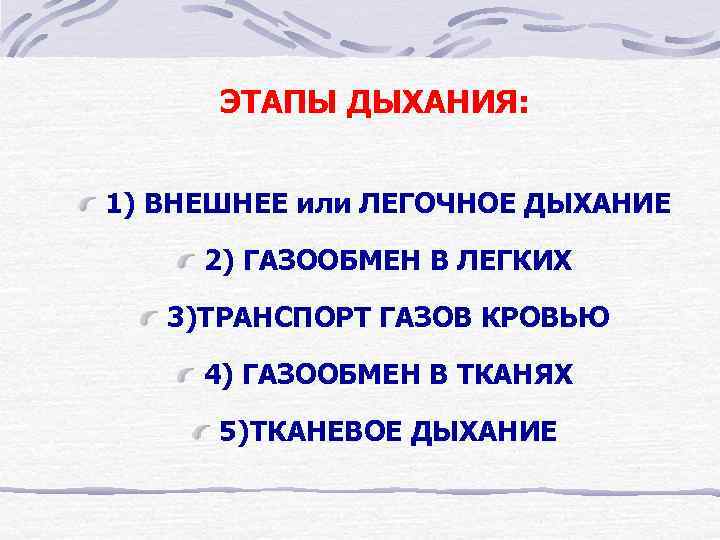 ЭТАПЫ ДЫХАНИЯ:

1) ВНЕШНЕЕ или ЛЕГОЧНОЕ ДЫХАНИЕ

2) ГАЗООБМЕН В ЛЕГКИХ

3)ТРАНСПОРТ ГАЗОВ КРОВЬЮ

4) ГАЗООБМЕН В ТКАНЯХ

5)ТКАНЕВОЕ ДЫХАНИЕ